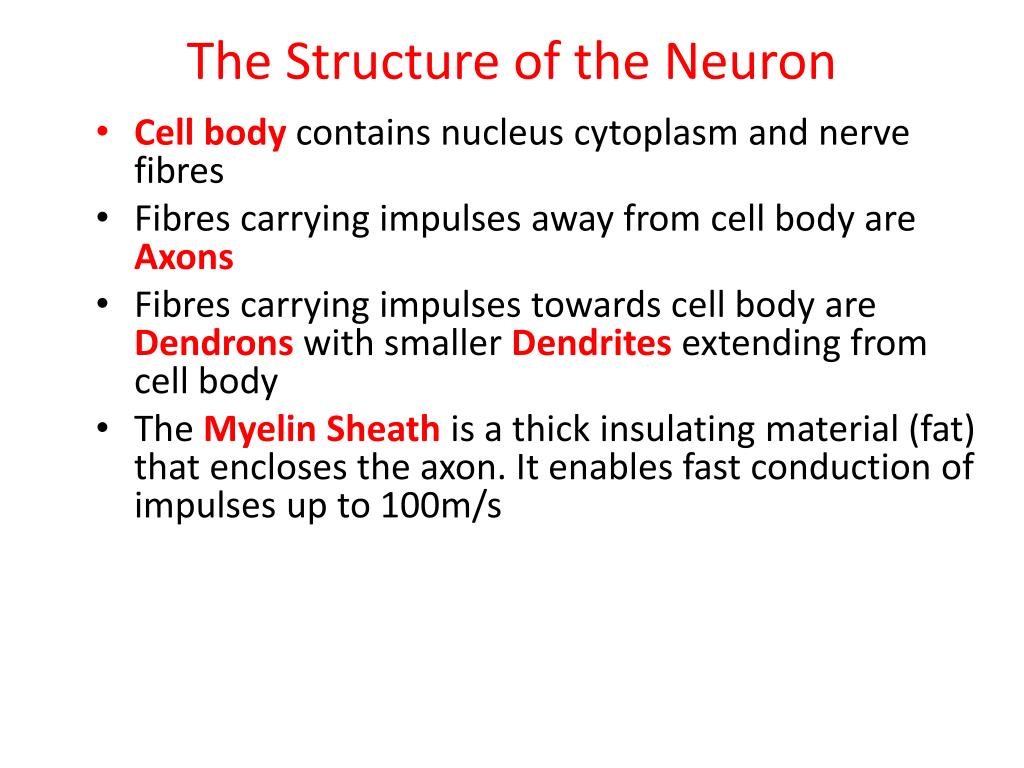 The Structure of the Neuron

• Cell body contains nucleus cytoplasm and nerve fibres
• Fibres carrying impulses away from cell body are Axons
• Fibres carrying impulses towards cell body are Dendrons with smaller Dendrites extending from cell body
• The Myelin Sheath is a thick insulating material (fat) that encloses the axon. It enables fast conduction of impulses up to 100m/s